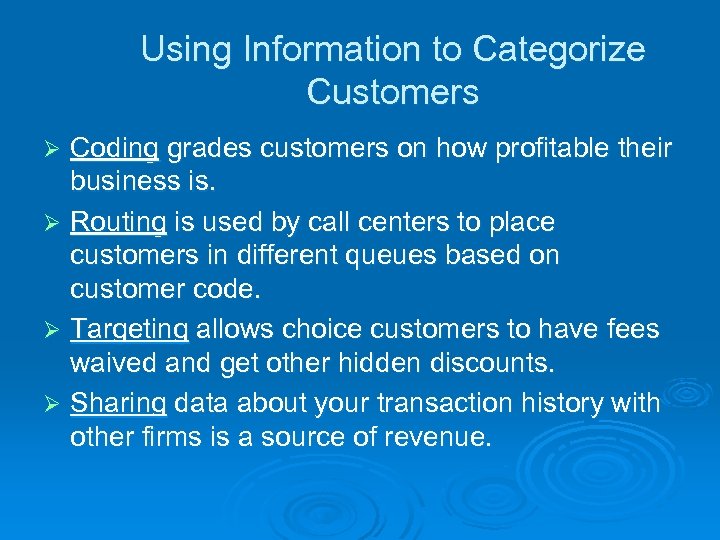 Using Information to Categorize Customers

➢ Coding grades customers on how profitable their business is.

➢ Routing is used by call centers to place customers in different queues based on customer code.

➢ Targeting allows choice customers to have fees waived and get other hidden discounts.

➢ Sharing data about your transaction history with other firms is a source of revenue.